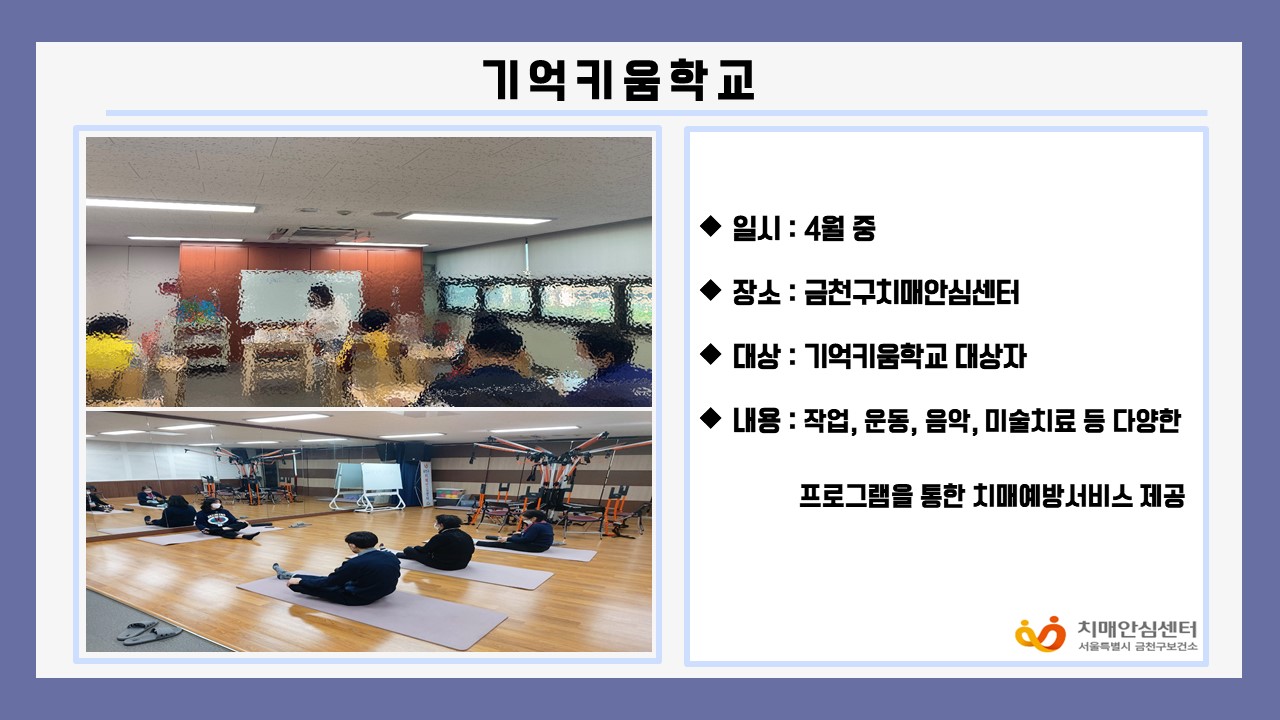 기억키움학교

◆ 일시 : 4월 중

◆ 장소 : 금천구치매안심센터

◆ 대상 : 기억키움학교 대상자

◆ 내용 : 작업, 운동, 음악, 미술치료 등 다양한 프로그램을 통한 치매예방서비스 제공

치매안심센터
서울특별시 금천구보건소